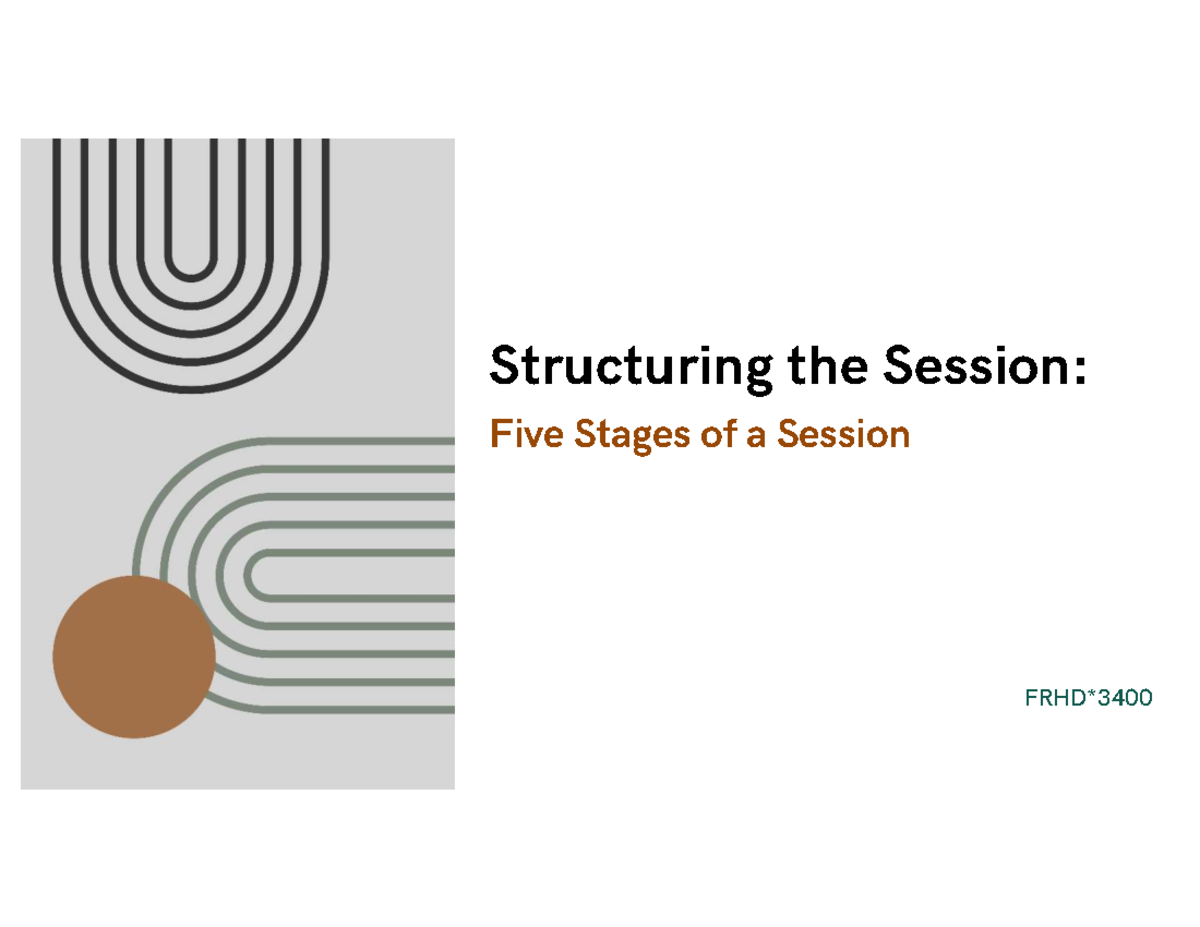 Structuring the Session:

Five Stages of a Session

FRHD*3400